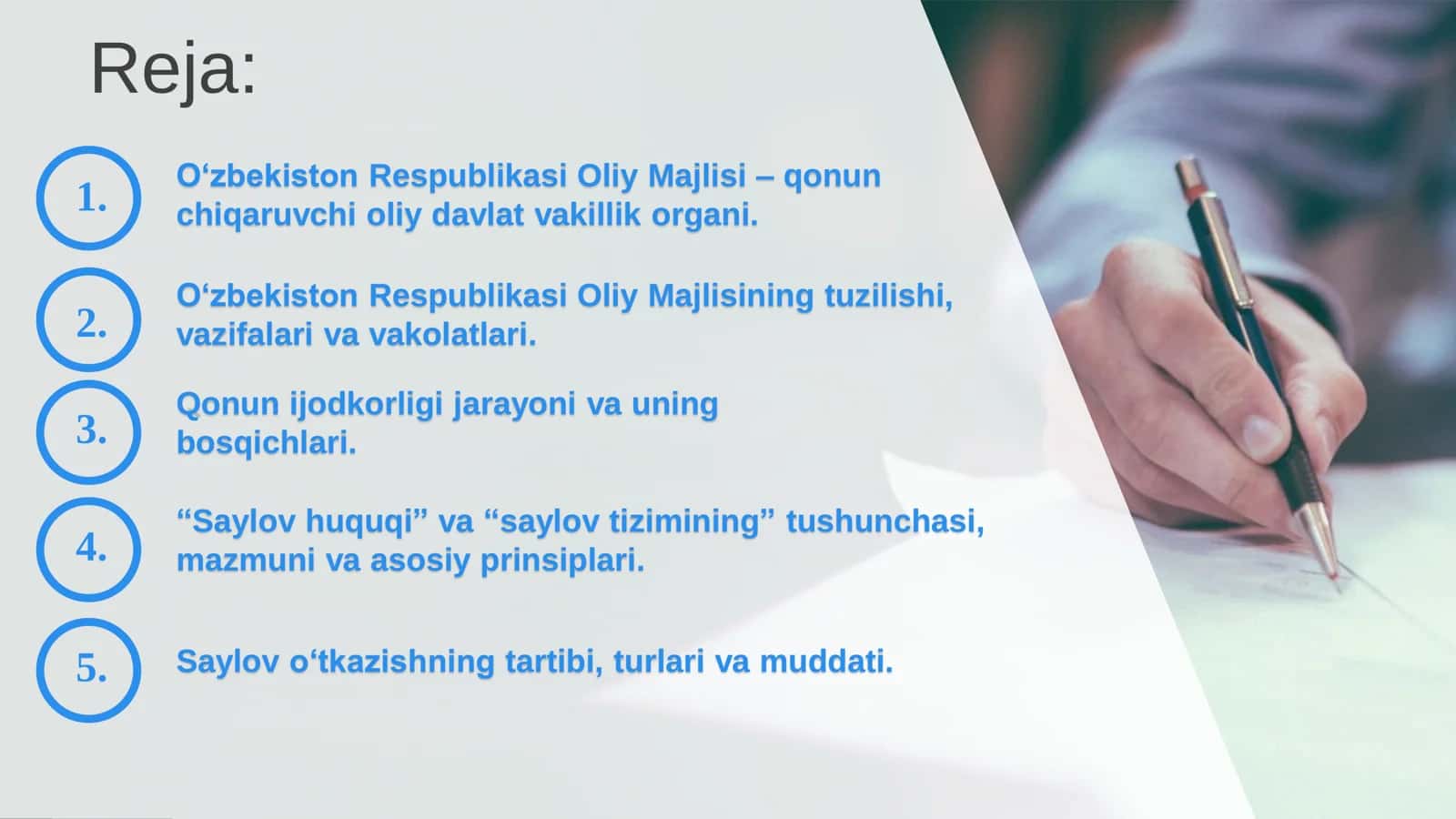 Reja:

1.
O‘zbekiston Respublikasi Oliy Majlisi – qonun chiqaruvchi oliy davlat vakillik organi.

2.
O‘zbekiston Respublikasi Oliy Majlisining tuzilishi, vazifalari va vakolatlari.

3.
Qonun ijodkorligi jarayoni va uning bosqichlari.

4.
“Saylov huquqi” va “saylov tizimining” tushunchasi, mazmuni va asosiy prinsiplari.

5.
Saylov o‘tkazishning tartibi, turlari va muddati.